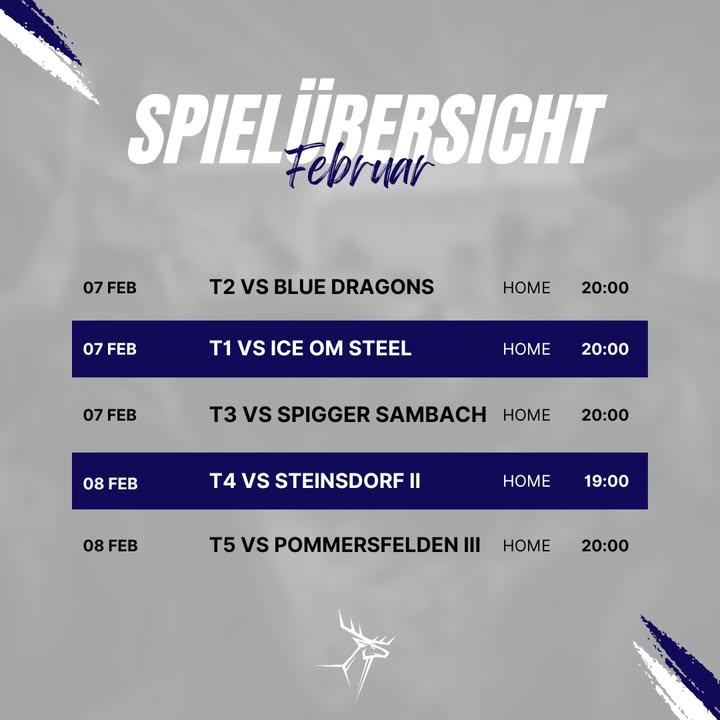 SPIELÜBERSICHT
Februar

| 07 FEB | T2 VS BLUE DRAGONS | HOME | 20:00 |
|---|---|---|---|
| 07 FEB | T1 VS ICE OM STEEL | HOME | 20:00 |
| 07 FEB | T3 VS SPIGGER SAMBACH | HOME | 20:00 |
| 08 FEB | T4 VS STEINSDORF II | HOME | 19:00 |
| 08 FEB | T5 VS POMMERSFELDEN III | HOME | 20:00 |